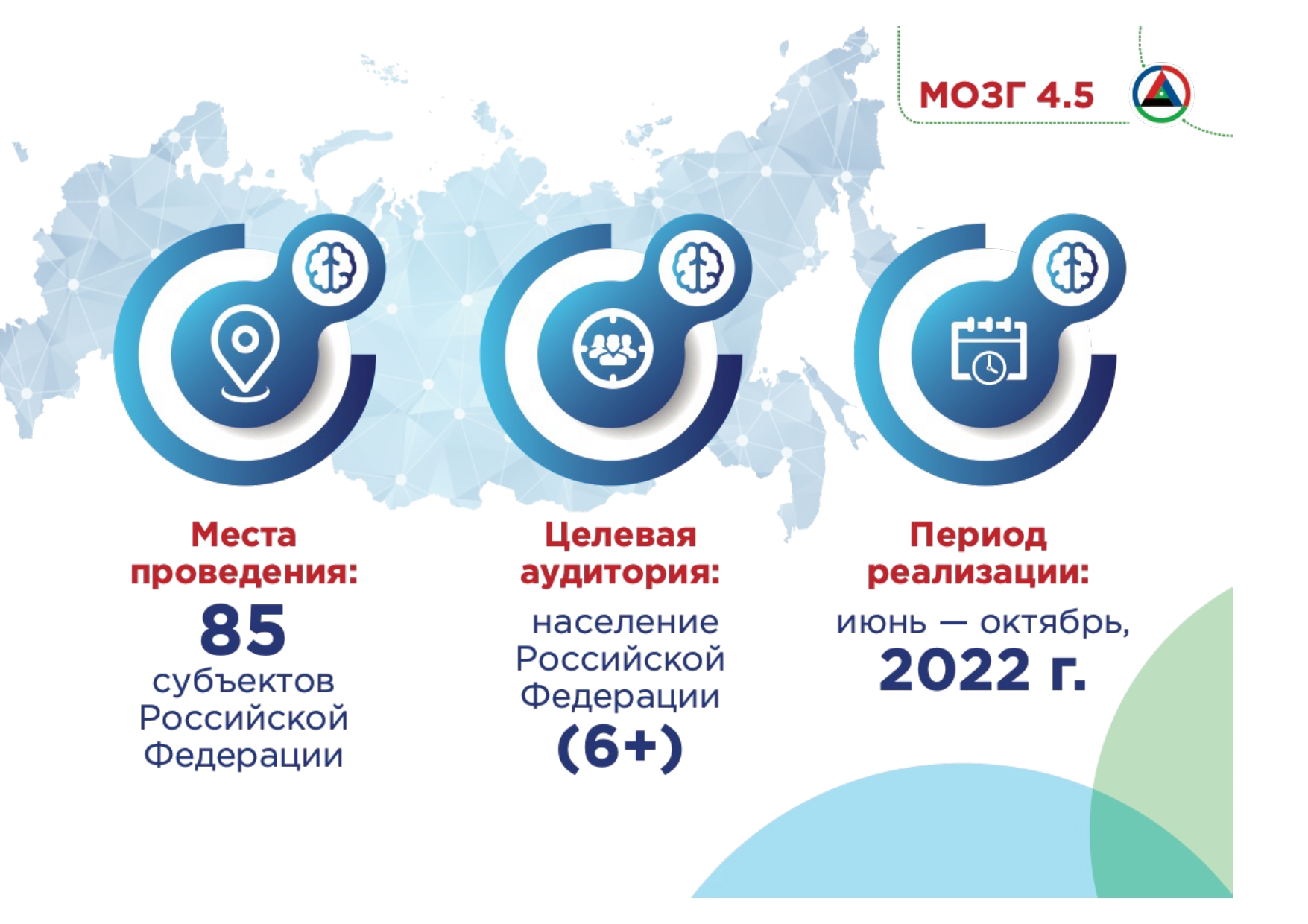 МОЗГ 4.5

Места проведения:
85
субъектов Российской Федерации

Целевая аудитория:
население Российской Федерации
(6+)

Период реализации:
июнь — октябрь,
2022 г.